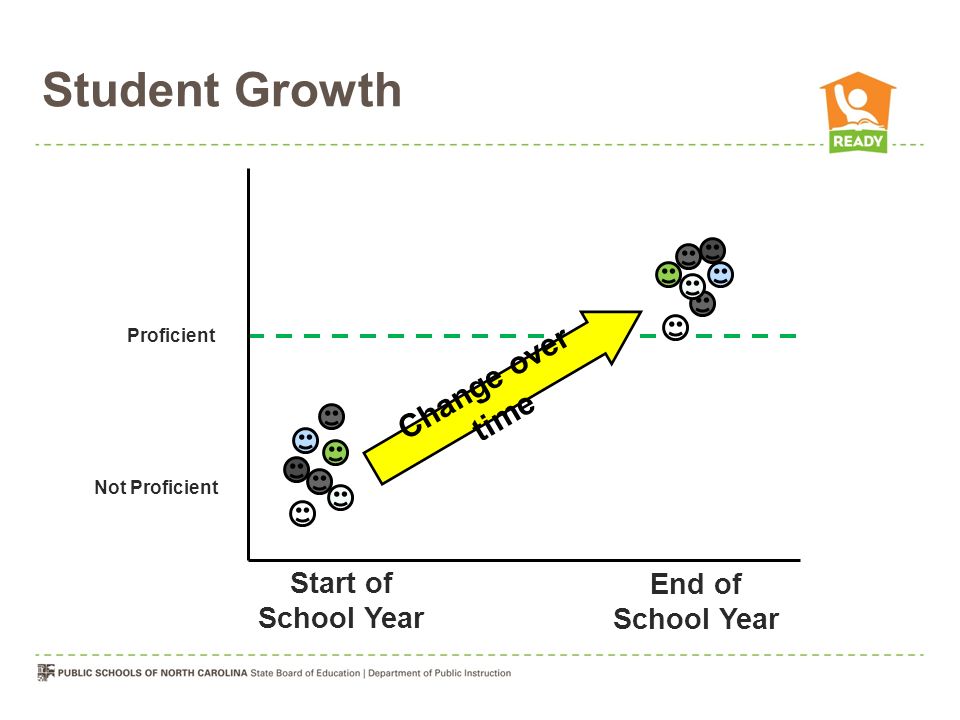 Student Growth

READY

Proficient

Not Proficient

Change over time

Start of School Year

End of School Year

PUBLIC SCHOOLS OF NORTH CAROLINA State Board of Education | Department of Public Instruction